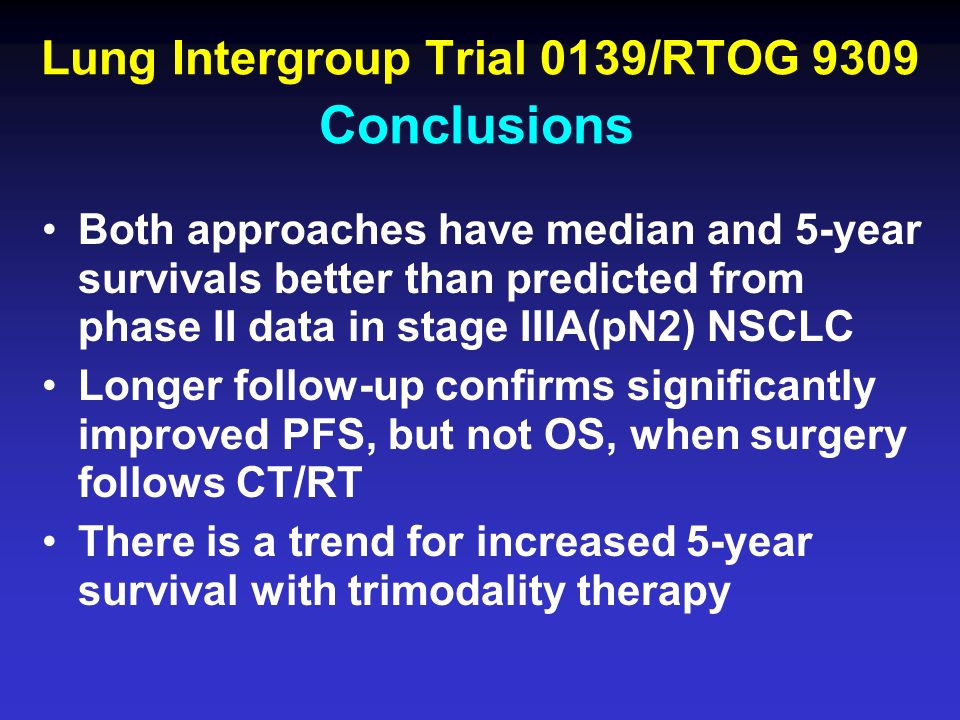 Lung Intergroup Trial 0139/RTOG 9309
Conclusions

• Both approaches have median and 5-year survivals better than predicted from phase II data in stage IIIA(pN2) NSCLC
• Longer follow-up confirms significantly improved PFS, but not OS, when surgery follows CT/RT
• There is a trend for increased 5-year survival with trimodality therapy